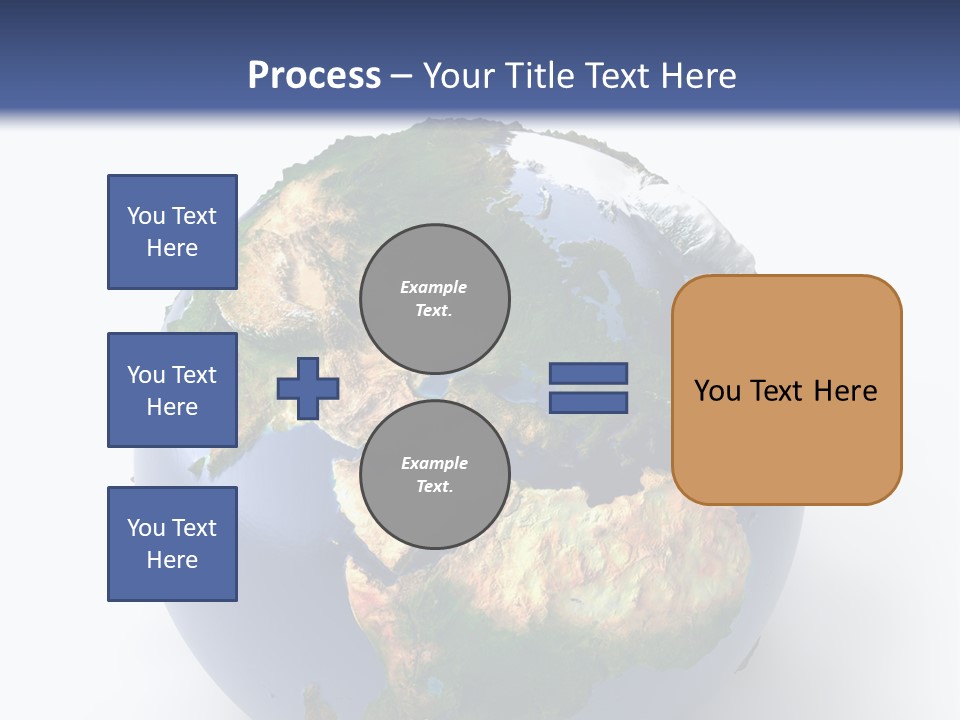 Process – Your Title Text Here

You Text Here

You Text Here

You Text Here

Example Text.

Example Text.

You Text Here